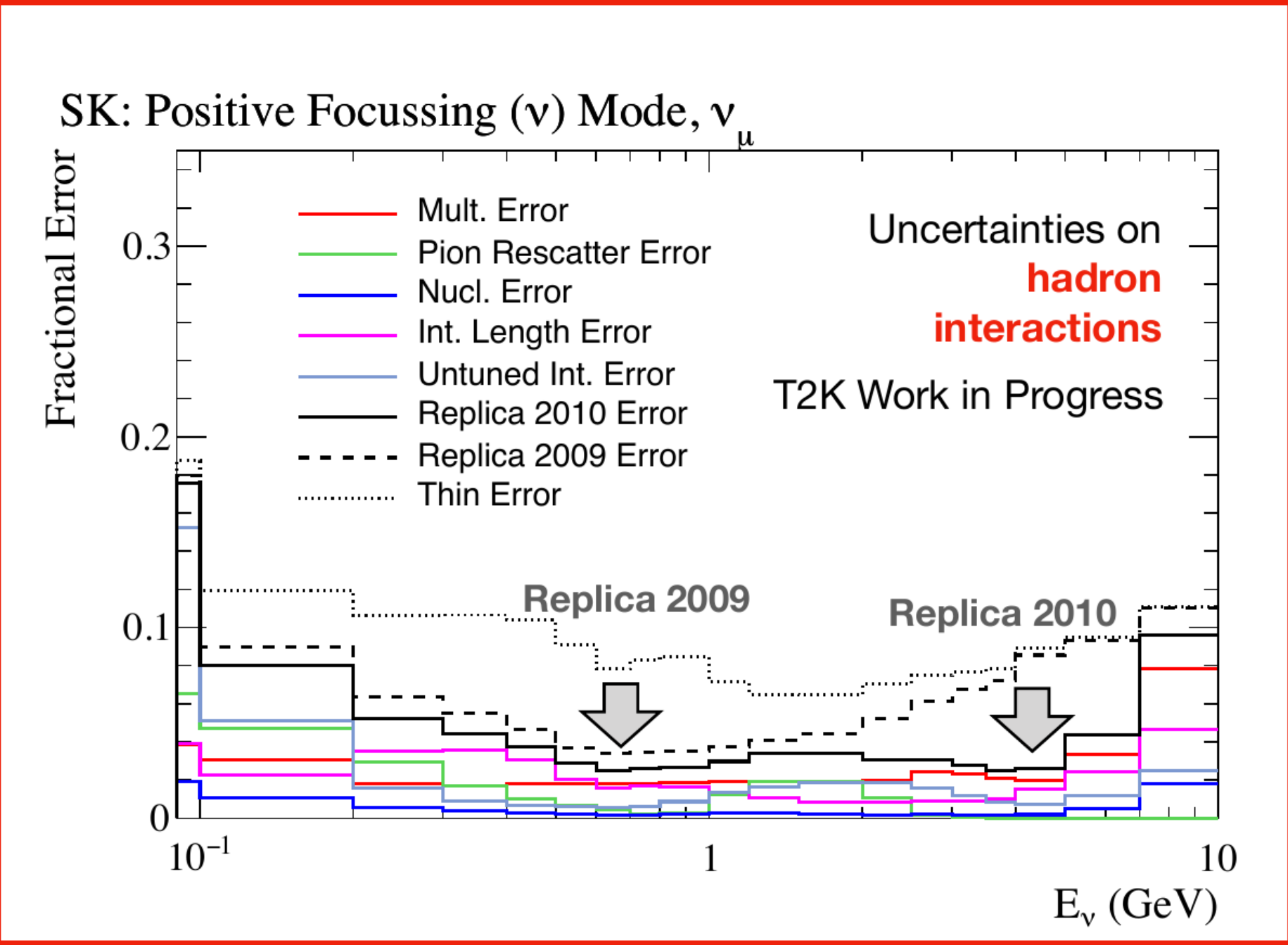 SK: Positive Focussing ($\nu$) Mode, $\nu_\mu$

Fractional Error

0.3
0.2
0.1
0

Mult. Error
Pion Rescatter Error
Nucl. Error
Int. Length Error
Untuned Int. Error
Replica 2010 Error
Replica 2009 Error
Thin Error

Uncertainties on hadron interactions

T2K Work in Progress

Replica 2009

Replica 2010

$10^{-1}$
1
10

$E_\nu$ (GeV)